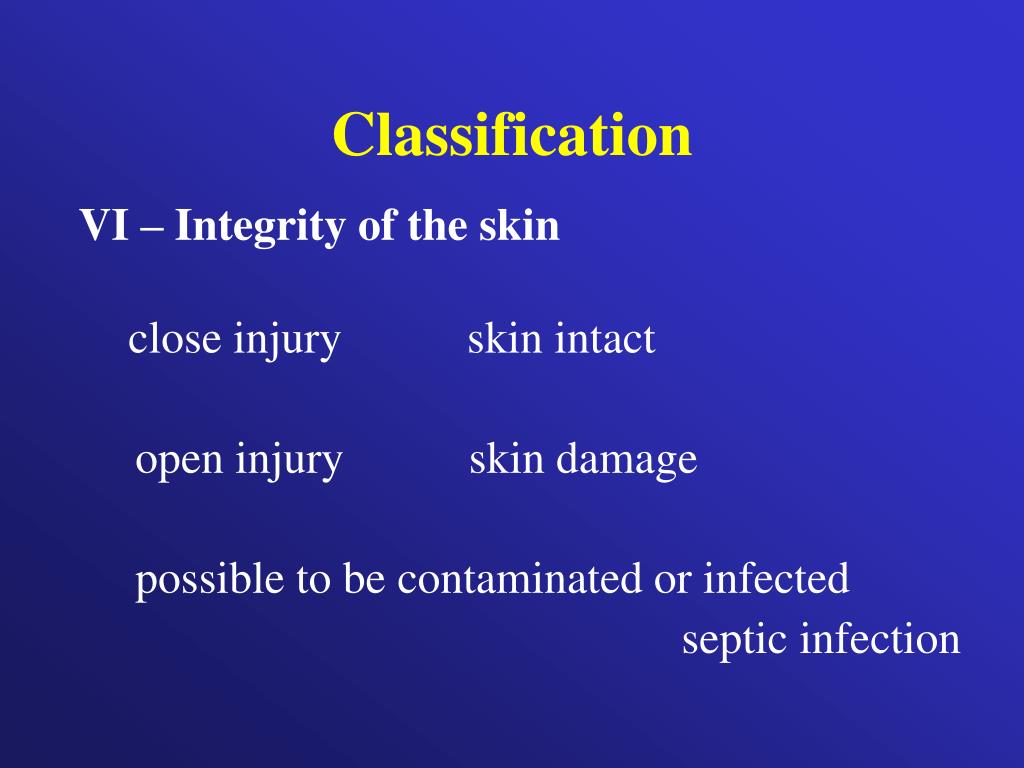 Classification

VI – Integrity of the skin

close injury skin intact

open injury skin damage

possible to be contaminated or infected
septic infection